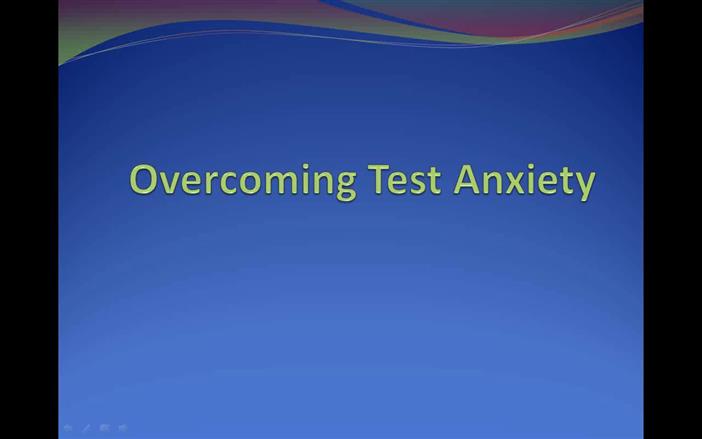 Overcoming Test Anxiety